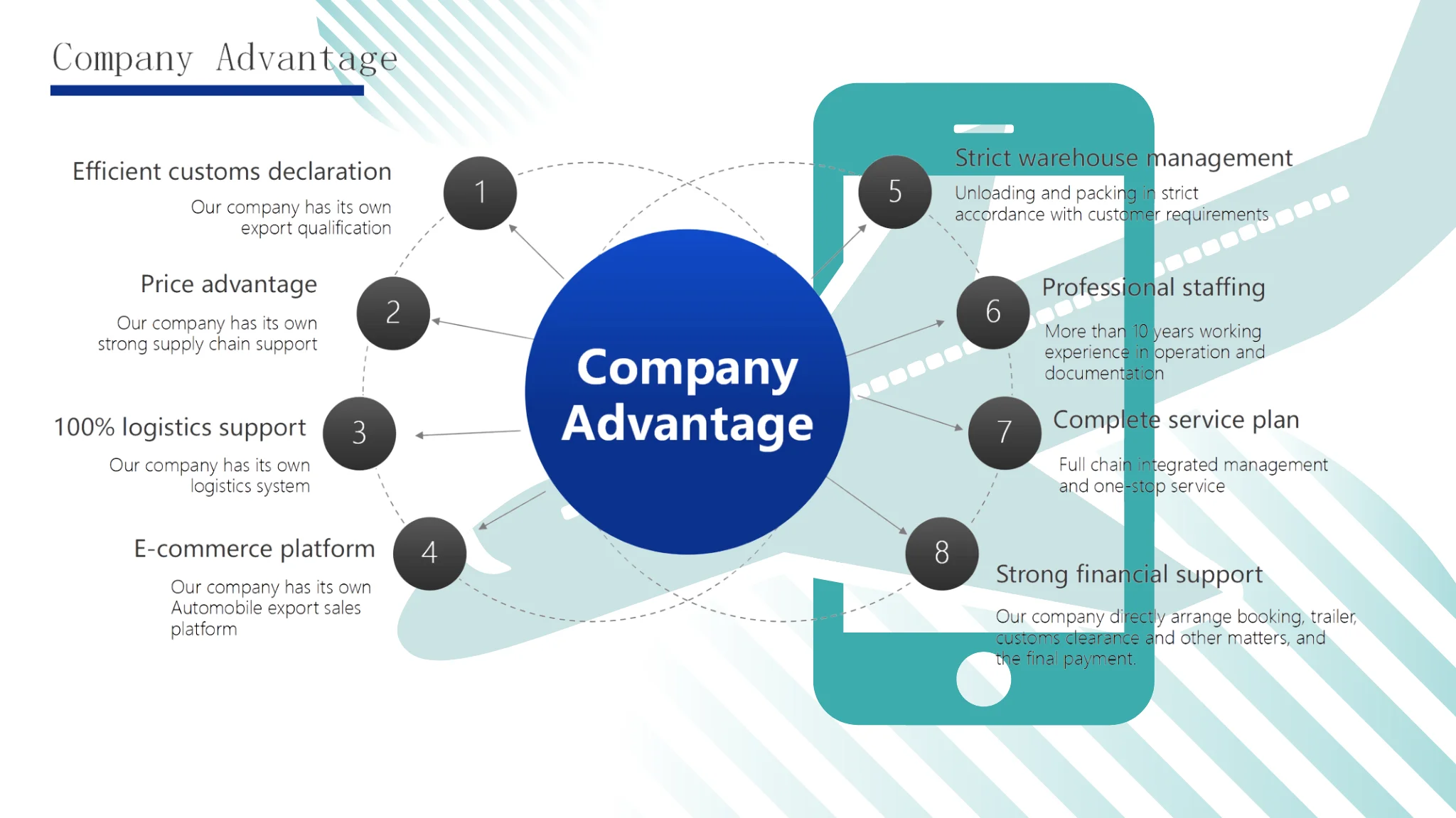 Company Advantage

Efficient customs declaration

Our company has its own export qualification

1

Price advantage

Our company has its own strong supply chain support

2

100% logistics support

Our company has its own logistics system

3

E-commerce platform

Our company has its own Automobile export sales platform

4

Company Advantage

5

Strict warehouse management

Unloading and packing in strict accordance with customer requirements

6

Professional staffing

More than 10 years working experience in operation and documentation

7

Complete service plan

Full chain integrated management and one-stop service

8

Strong financial support

Our company directly arrange booking, trailer, customs clearance and other matters, and the final payment.